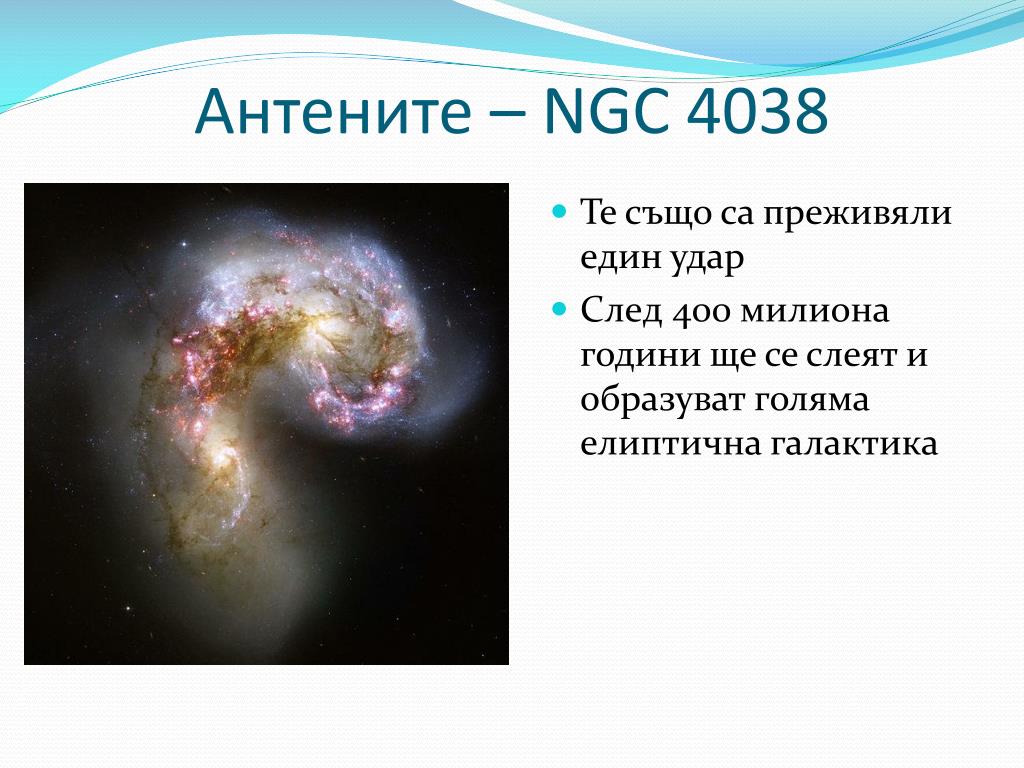 Антените – NGC 4038

Те също са преживяли един удар

След 400 милиона години ще се слеят и образуват голяма елиптична галактика